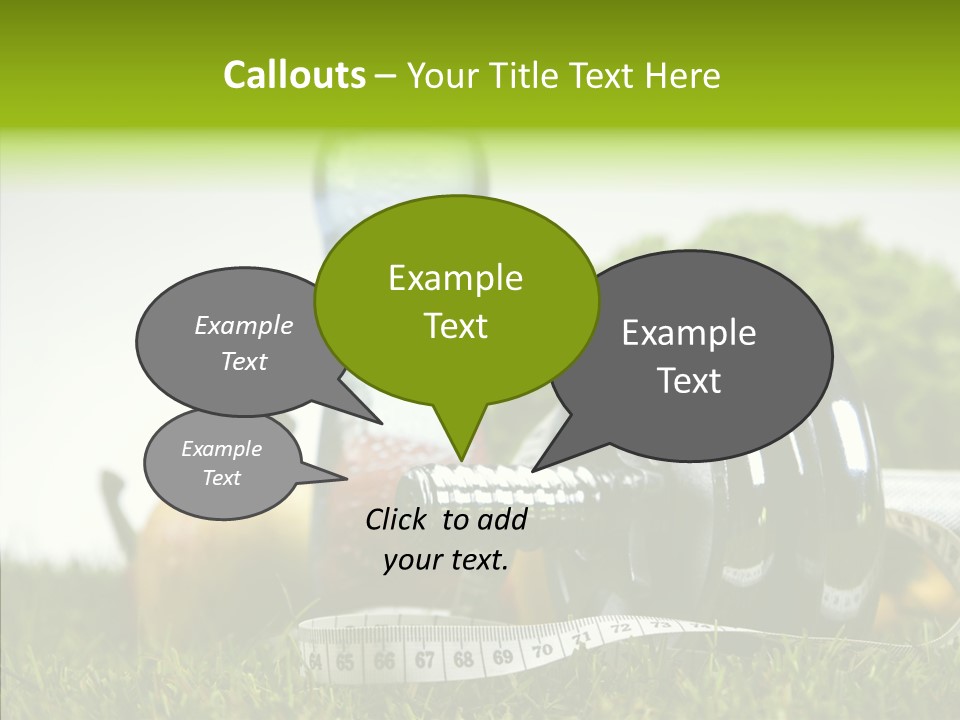 Callouts – Your Title Text Here

Example Text

Example Text

Example Text

Example Text

Click to add your text.

64 65 66 67 68 69 70 71 72 73